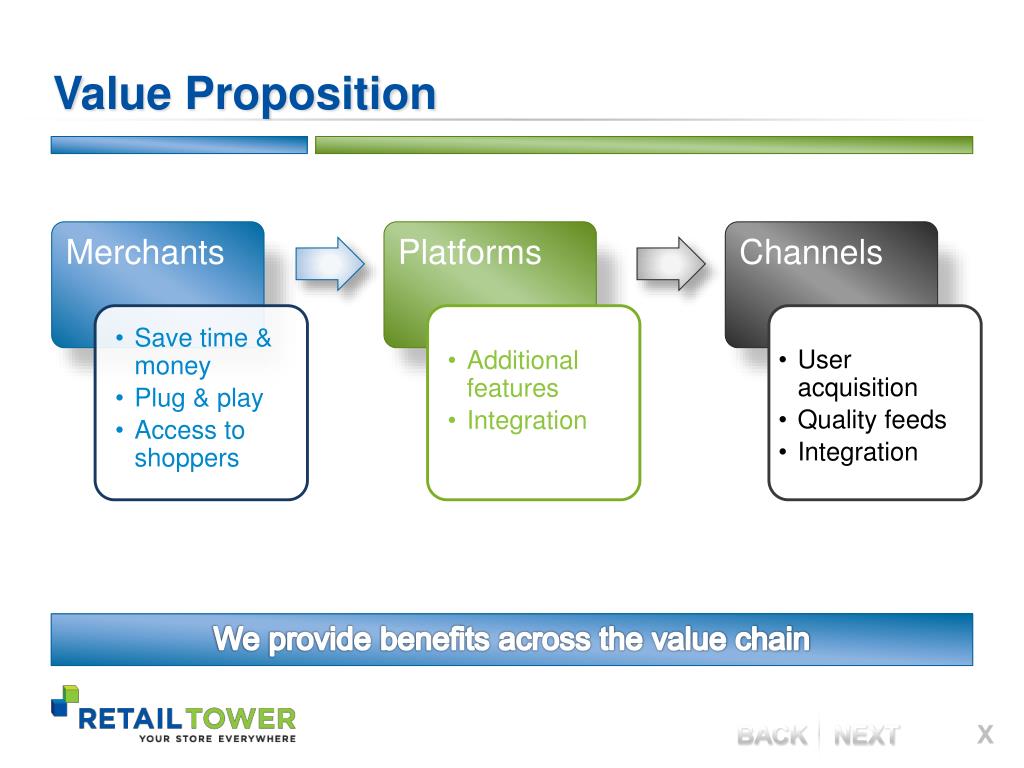 Value Proposition

Merchants
• Save time & money
• Plug & play
• Access to shoppers

Platforms
• Additional features
• Integration

Channels
• User acquisition
• Quality feeds
• Integration

We provide benefits across the value chain

RETAILTOWER
YOUR STORE EVERYWHERE

BACK | NEXT X